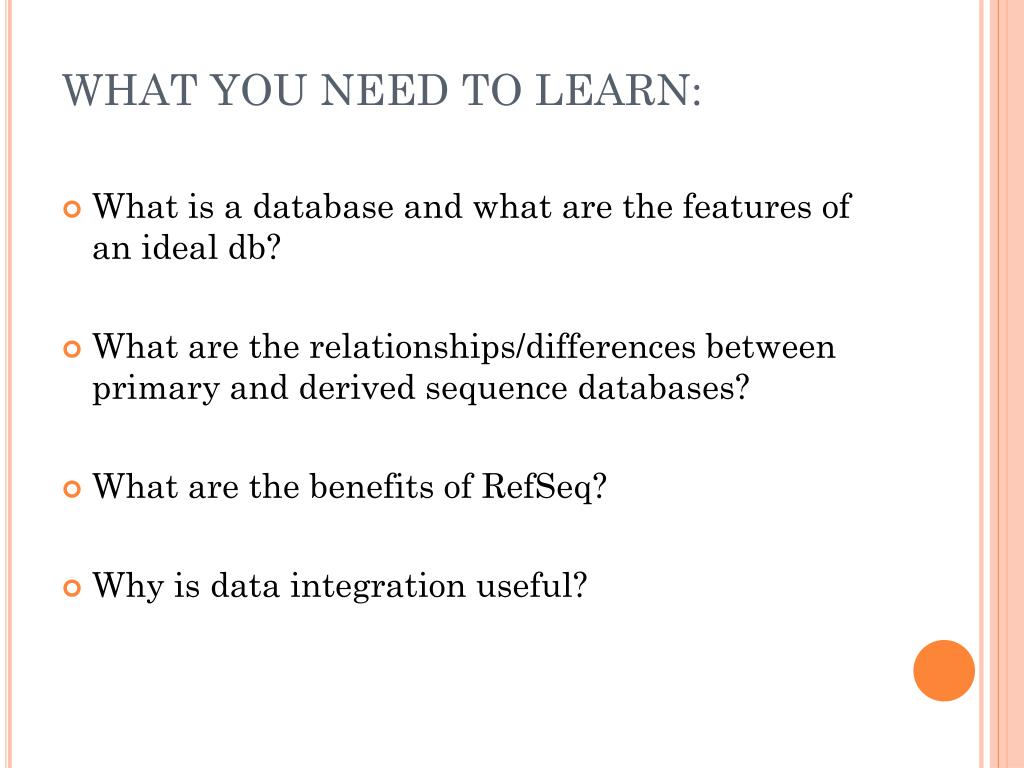 WHAT YOU NEED TO LEARN:

What is a database and what are the features of an ideal db?

What are the relationships/differences between primary and derived sequence databases?

What are the benefits of RefSeq?

Why is data integration useful?